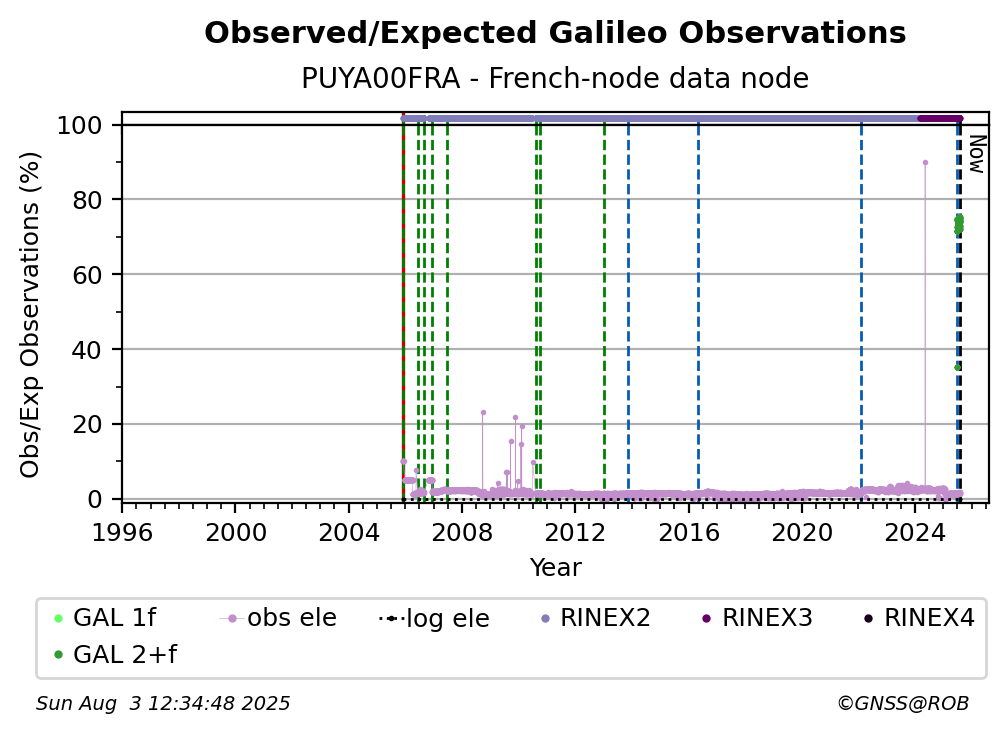 Observed/Expected Galileo Observations
PUYA00FRA - French-node data node

Obs/Exp Observations (%)
100
80
60
40
20
0

Now

1996 2000 2004 2008 2012 2016 2020 2024
Year

GAL 1f
obs ele
log ele
RINEX2
RINEX3
RINEX4
GAL 2+f

Sun Aug 3 12:34:48 2025
©GNSS@ROB